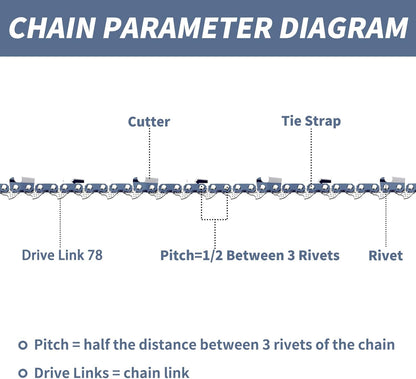 CHAIN PARAMETER DIAGRAM

Cutter

Tie Strap

Drive Link 78

Pitch=1/2 Between 3 Rivets

Rivet

Pitch = half the distance between 3 rivets of the chain

Drive Links = chain link